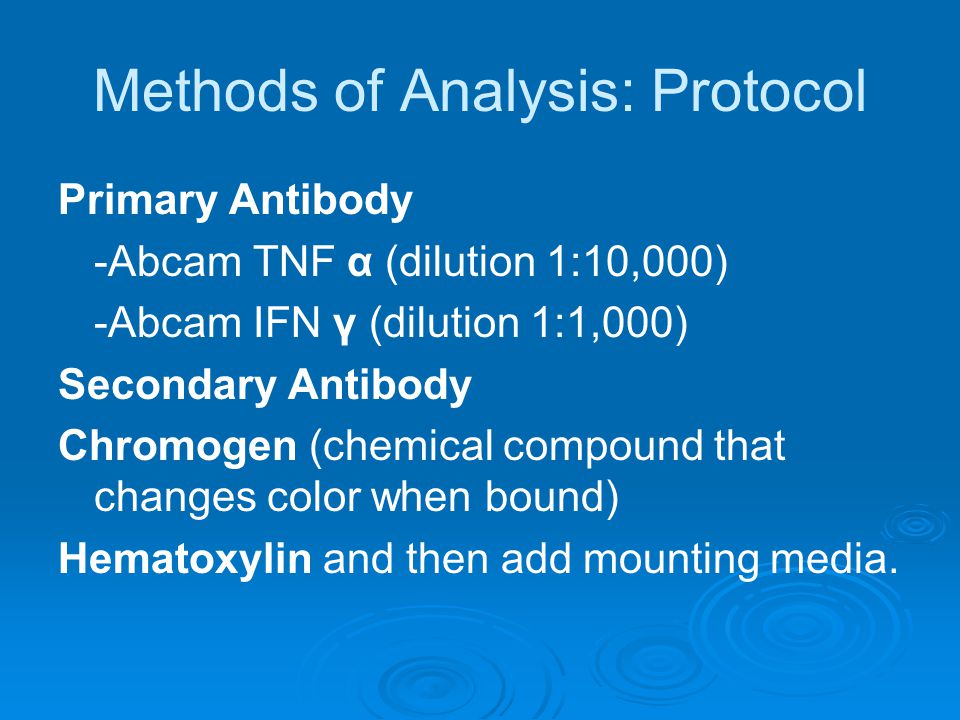 Methods of Analysis: Protocol

Primary Antibody

-Abcam TNF α (dilution 1:10,000)

-Abcam IFN γ (dilution 1:1,000)

Secondary Antibody

Chromogen (chemical compound that changes color when bound)

Hematoxylin and then add mounting media.